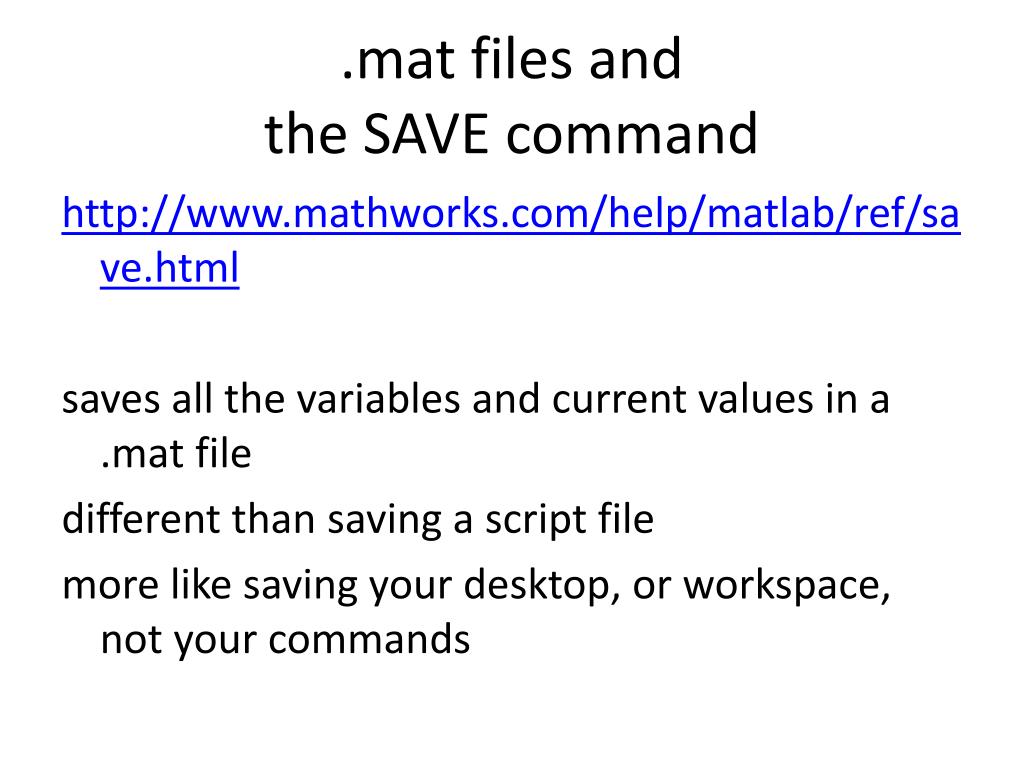 .mat files and
the SAVE command

http://www.mathworks.com/help/matlab/ref/save.html

saves all the variables and current values in a .mat file

different than saving a script file

more like saving your desktop, or workspace, not your commands